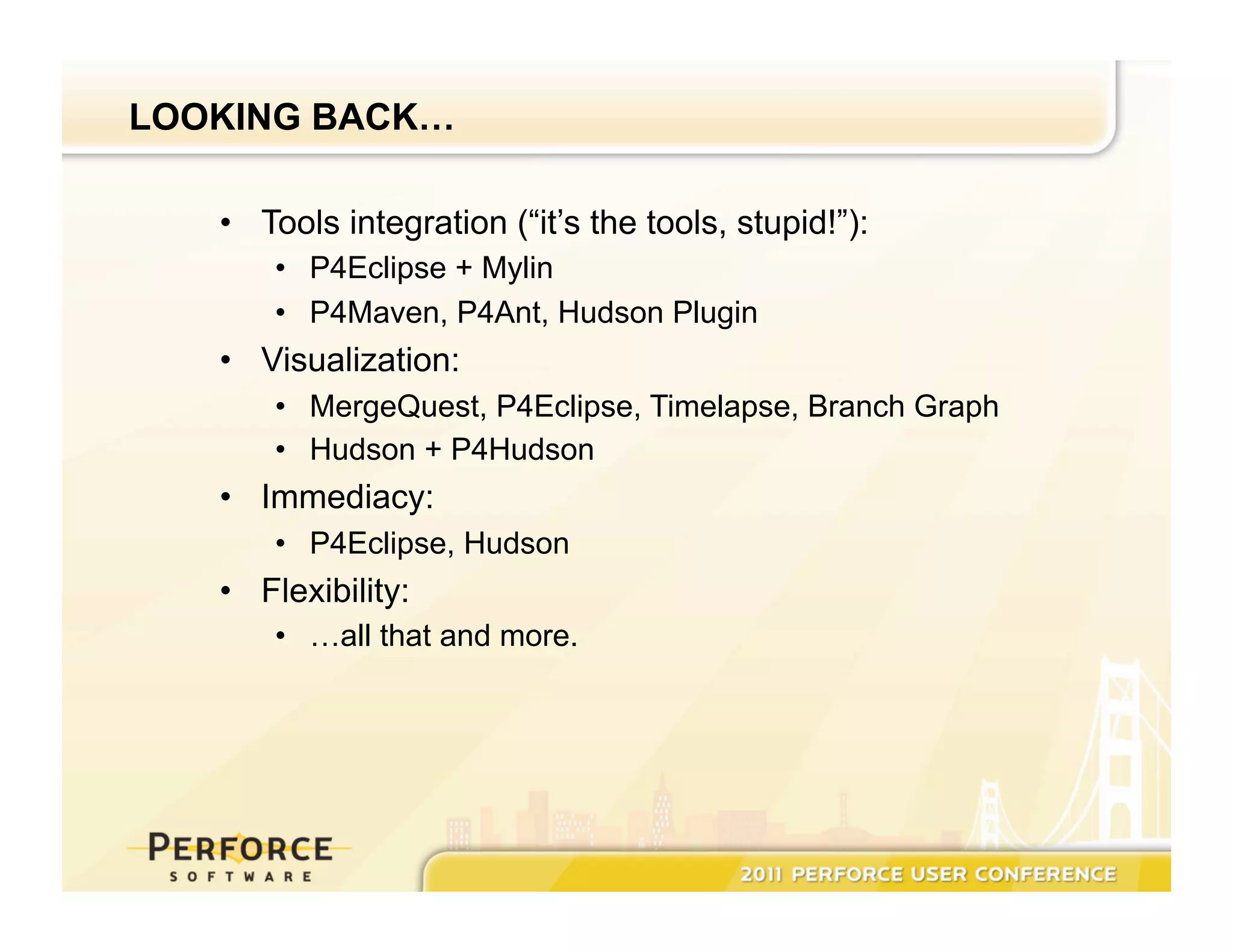 LOOKING BACK…

• Tools integration (“it’s the tools, stupid!”):
  • P4Eclipse + Mylin
  • P4Maven, P4Ant, Hudson Plugin
• Visualization:
  • MergeQuest, P4Eclipse, Timelapse, Branch Graph
  • Hudson + P4Hudson
• Immediacy:
  • P4Eclipse, Hudson
• Flexibility:
  • …all that and more.

PERFORCE
SOFTWARE

2011 PERFORCE USER CONFERENCE